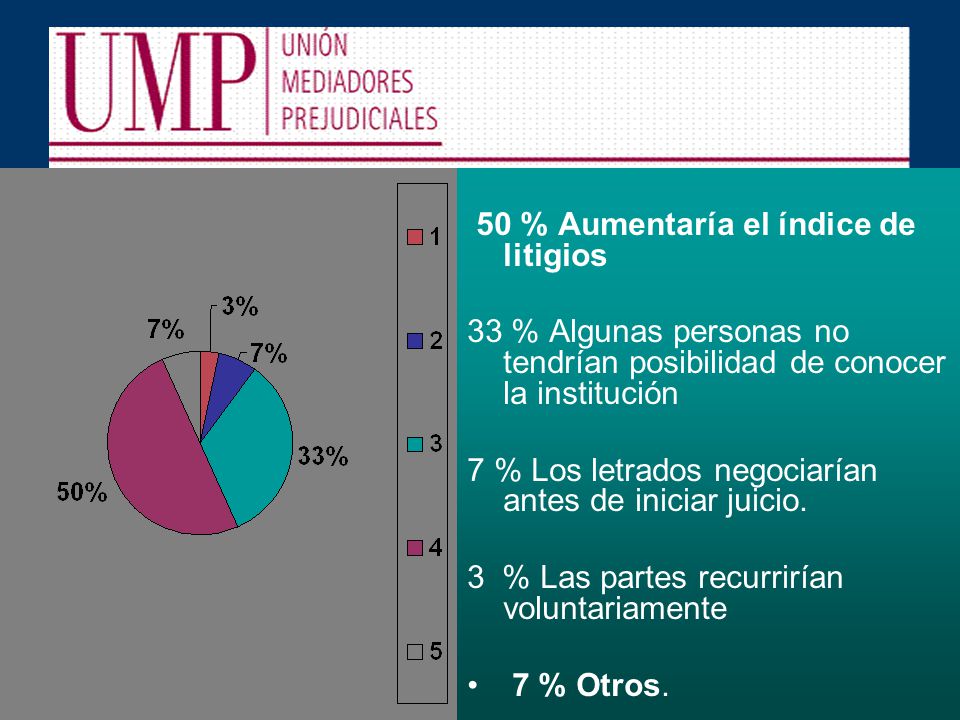 UMP UNIÓN MEDIADORES PREJUDICIALES

3%
7%
7%
33%
50%

1
2
3
4
5

50 % Aumentaría el índice de litigios

33 % Algunas personas no tendrían posibilidad de conocer la institución

7 % Los letrados negociarían antes de iniciar juicio.

3 % Las partes recurrirían voluntariamente

• 7 % Otros.